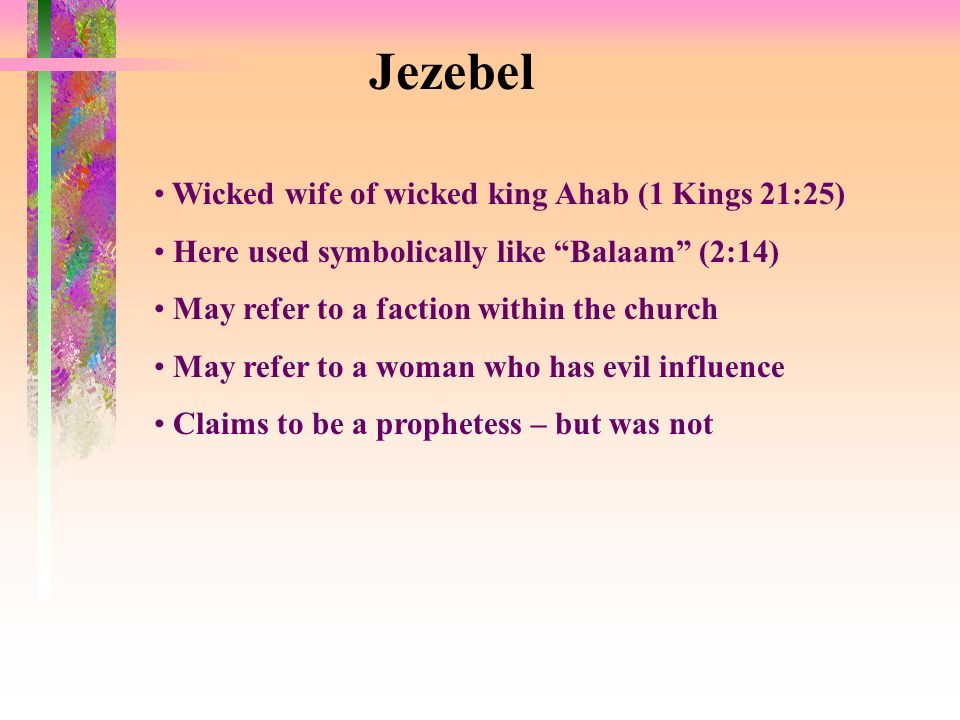 Jezebel

• Wicked wife of wicked king Ahab (1 Kings 21:25)

• Here used symbolically like “Balaam” (2:14)

• May refer to a faction within the church

• May refer to a woman who has evil influence

• Claims to be a prophetess – but was not